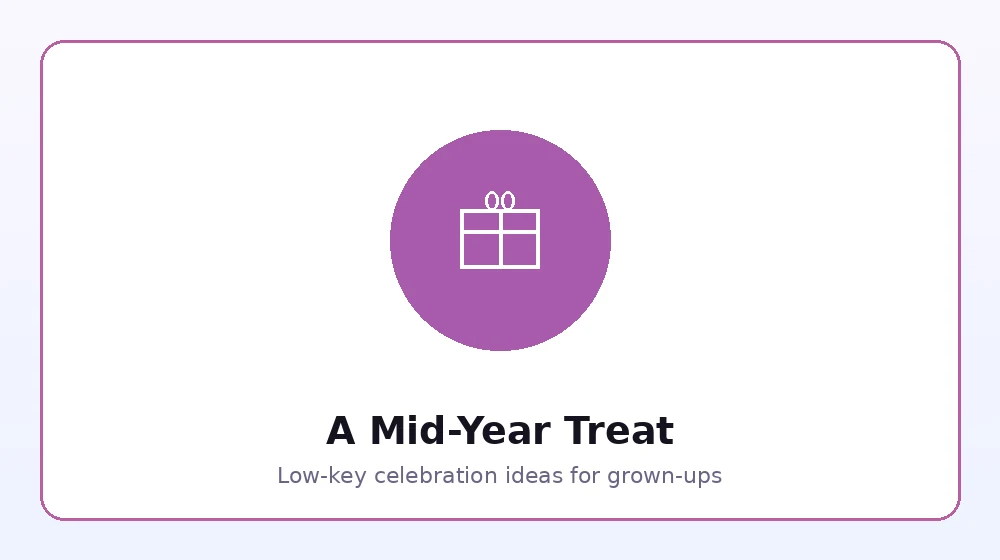 A Mid-Year Treat

Low-key celebration ideas for grown-ups